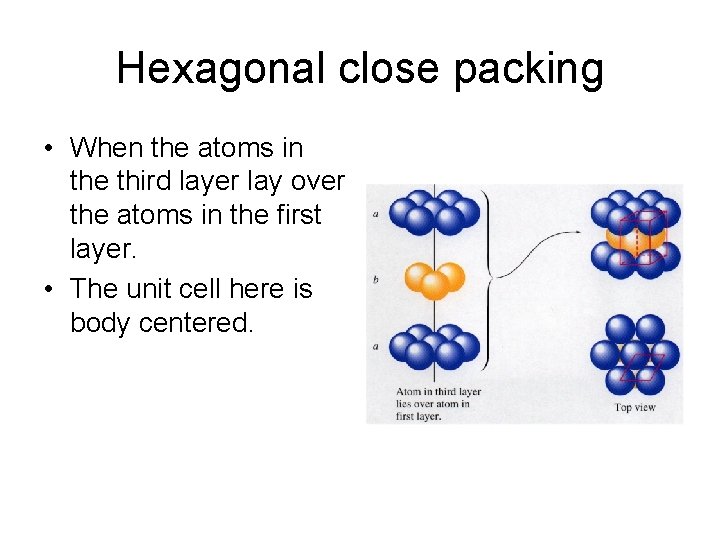 Hexagonal close packing

• When the atoms in the third layer lay over the atoms in the first layer.
• The unit cell here is body centered.

a

b

a

Atom in third layer lies over atom in first layer.

Top view